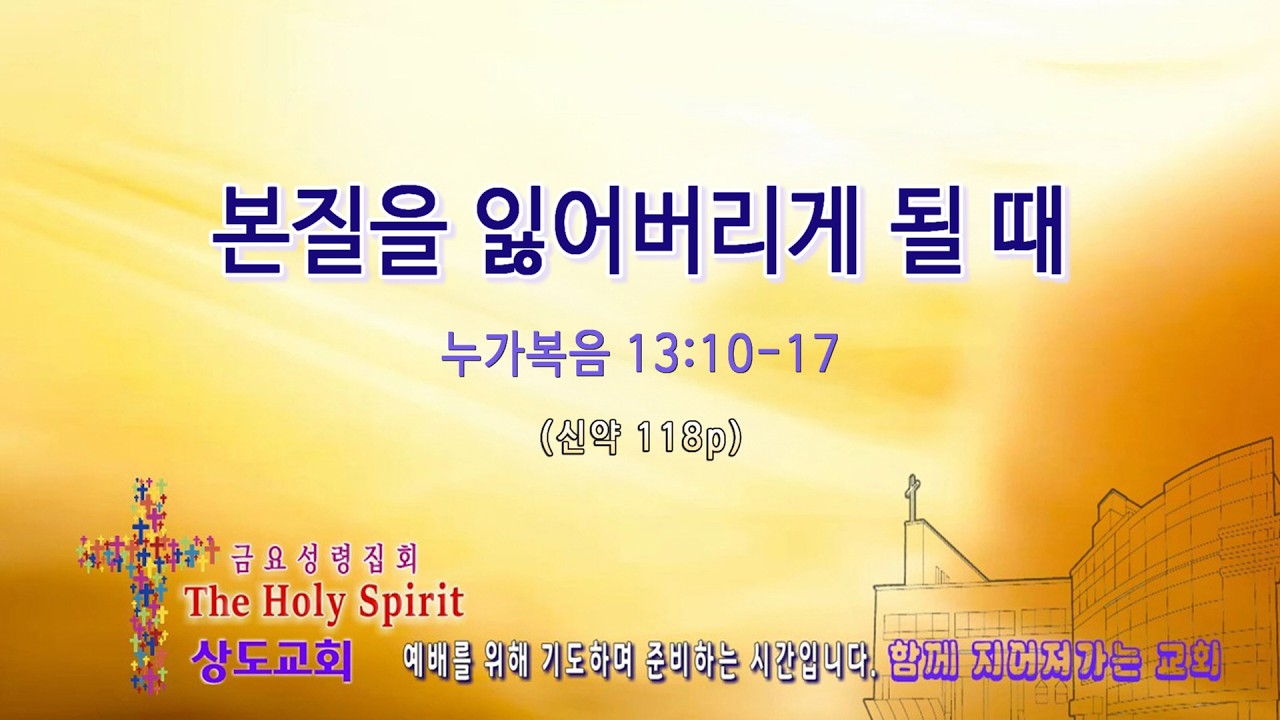 본질을 잃어버리게 될 때

누가복음 13:10-17

(신약 118p)

금요성령집회
The Holy Spirit
상도교회

예배를 위해 기도하며 준비하는 시간입니다. 함께 지어져가는 교회